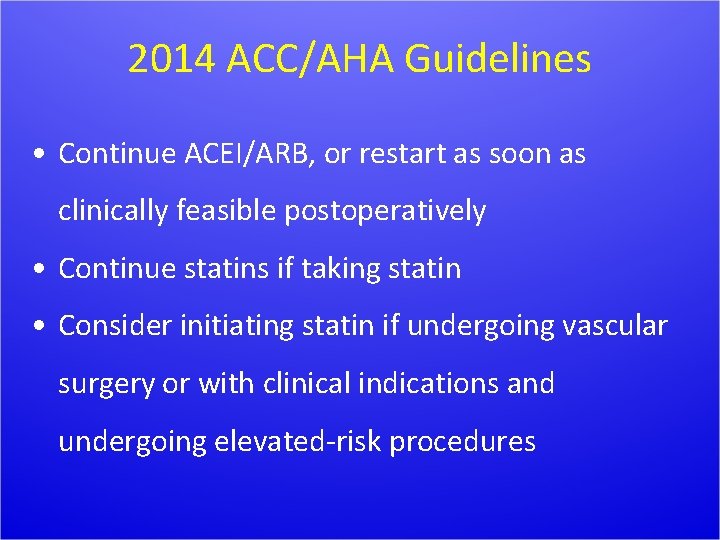 2014 ACC/AHA Guidelines

• Continue ACEI/ARB, or restart as soon as clinically feasible postoperatively
• Continue statins if taking statin
• Consider initiating statin if undergoing vascular surgery or with clinical indications and undergoing elevated-risk procedures